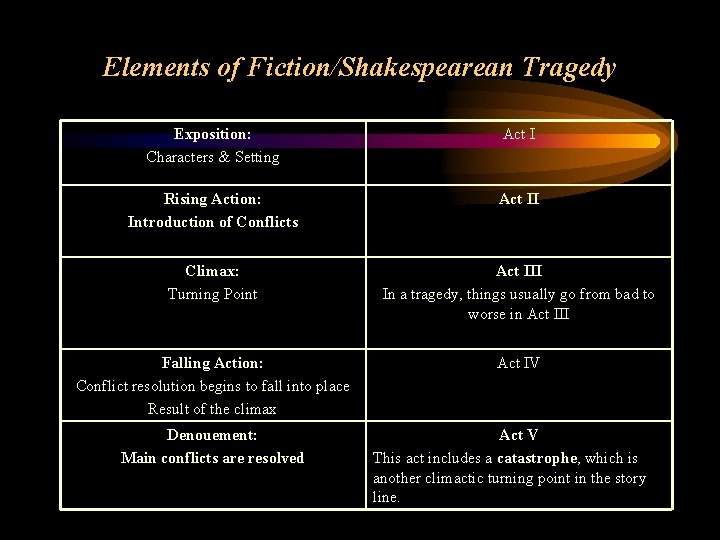 Elements of Fiction/Shakespearean Tragedy

| | |
|---|---|
| Exposition: Characters & Setting | Act I |
| Rising Action: Introduction of Conflicts | Act II |
| Climax: Turning Point | Act III In a tragedy, things usually go from bad to worse in Act III |
| Falling Action: Conflict resolution begins to fall into place Result of the climax | Act IV |
| Denouement: Main conflicts are resolved | Act V This act includes a catastrophe, which is another climactic turning point in the story line. |